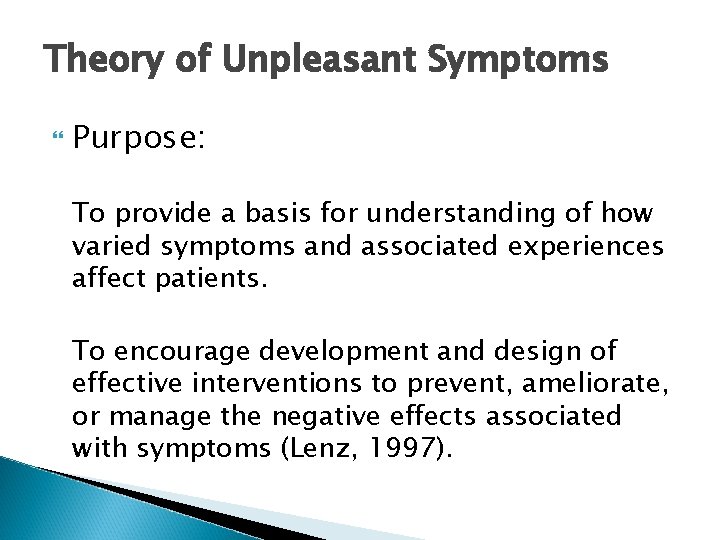 Theory of Unpleasant Symptoms

Purpose:

To provide a basis for understanding of how varied symptoms and associated experiences affect patients.

To encourage development and design of effective interventions to prevent, ameliorate, or manage the negative effects associated with symptoms (Lenz, 1997).